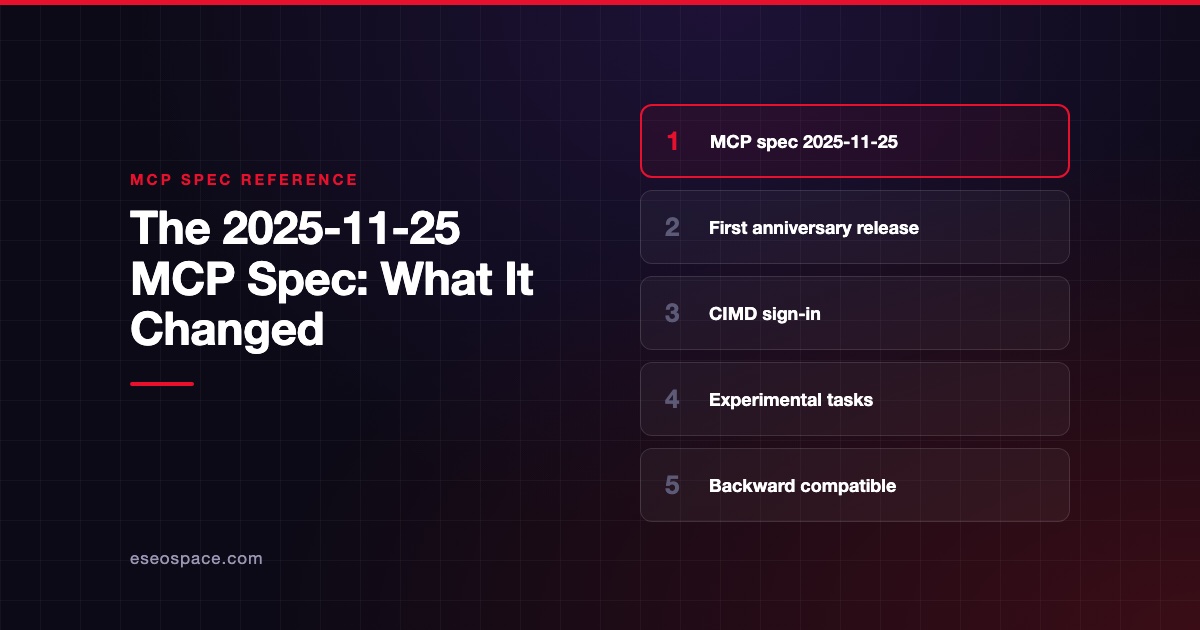 MCP SPEC REFERENCE

The 2025-11-25 MCP Spec: What It Changed

eseospace.com

1 MCP spec 2025-11-25

2 First anniversary release

3 CIMD sign-in

4 Experimental tasks

5 Backward compatible